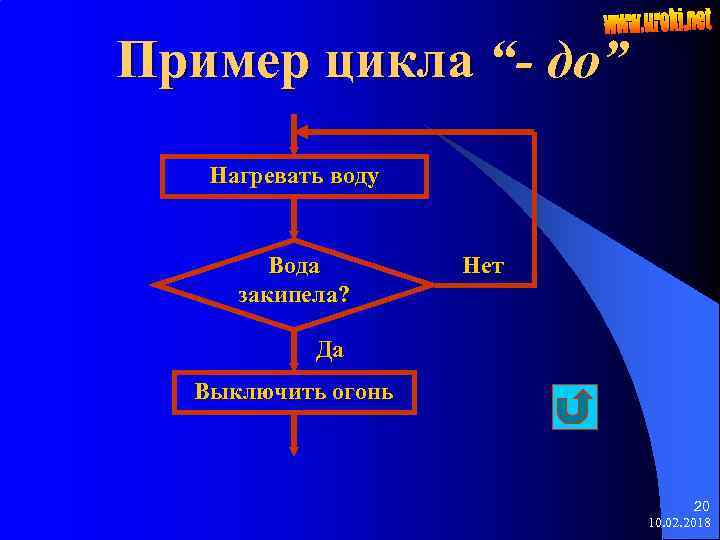 www.uroki.net

Пример цикла “- до”

Нагревать воду

Вода закипела?

Нет

Да

Выключить огонь

20
10.02.2018